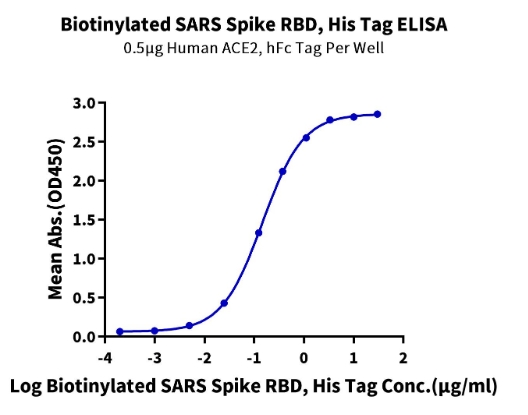 Biotinylated SARS Spike RBD, His Tag ELISA
0.5μg Human ACE2, hFc Tag Per Well

Mean Abs.(OD450)

3.0
2.5
2.0
1.5
1.0
0.5
0.0

-4 -3 -2 -1 0 1 2

Log Biotinylated SARS Spike RBD, His Tag Conc.(μg/ml)